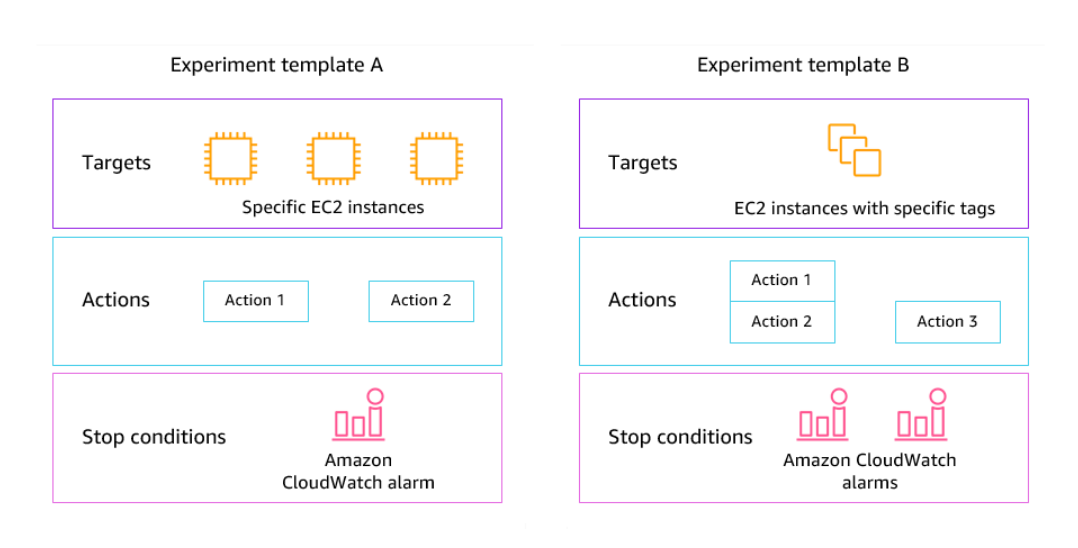 Experiment template A

Targets

Specific EC2 instances

Actions

Action 1

Action 2

Stop conditions

Amazon CloudWatch alarm

Experiment template B

Targets

EC2 instances with specific tags

Actions

Action 1

Action 2

Action 3

Stop conditions

Amazon CloudWatch alarms